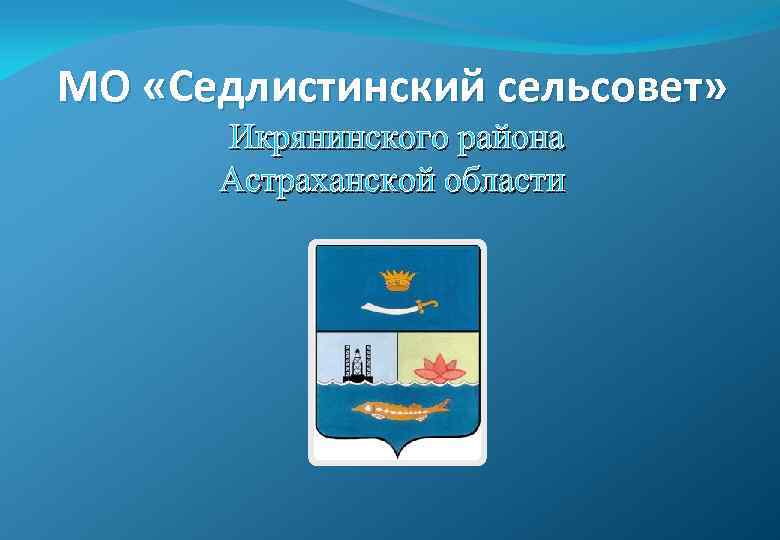 МО «Седлистинский сельсовет»

Икрянинского района
Астраханской области